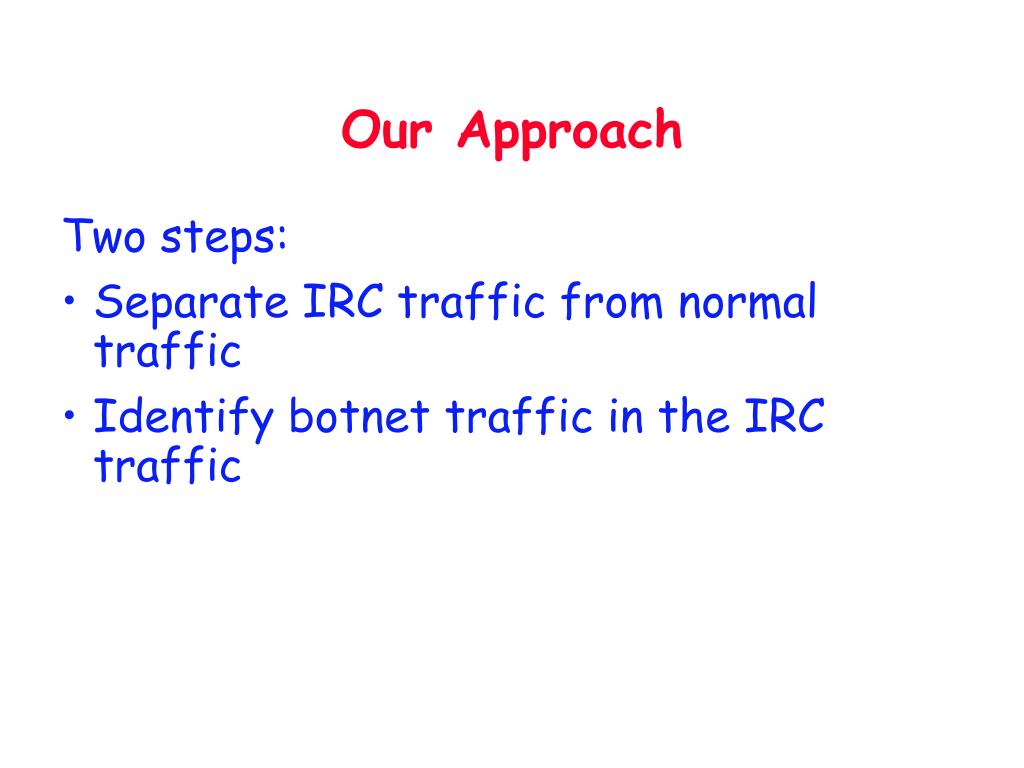 Our Approach

Two steps:

• Separate IRC traffic from normal traffic

• Identify botnet traffic in the IRC traffic